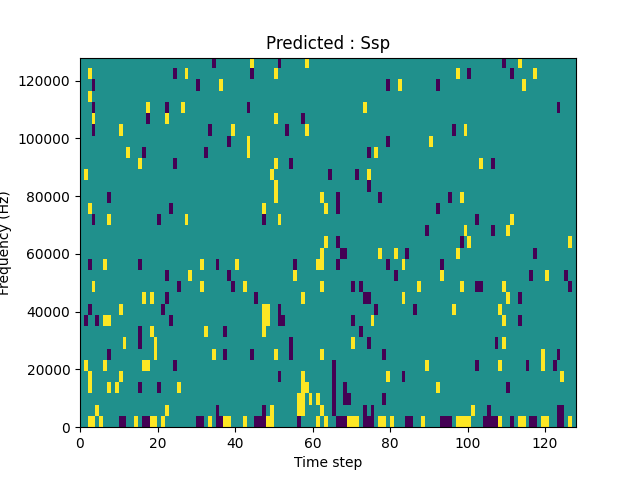 Predicted : Ssp

Frequency (Hz)

120000
100000
80000
60000
40000
20000
0

0
20
40
60
80
100
120

Time step